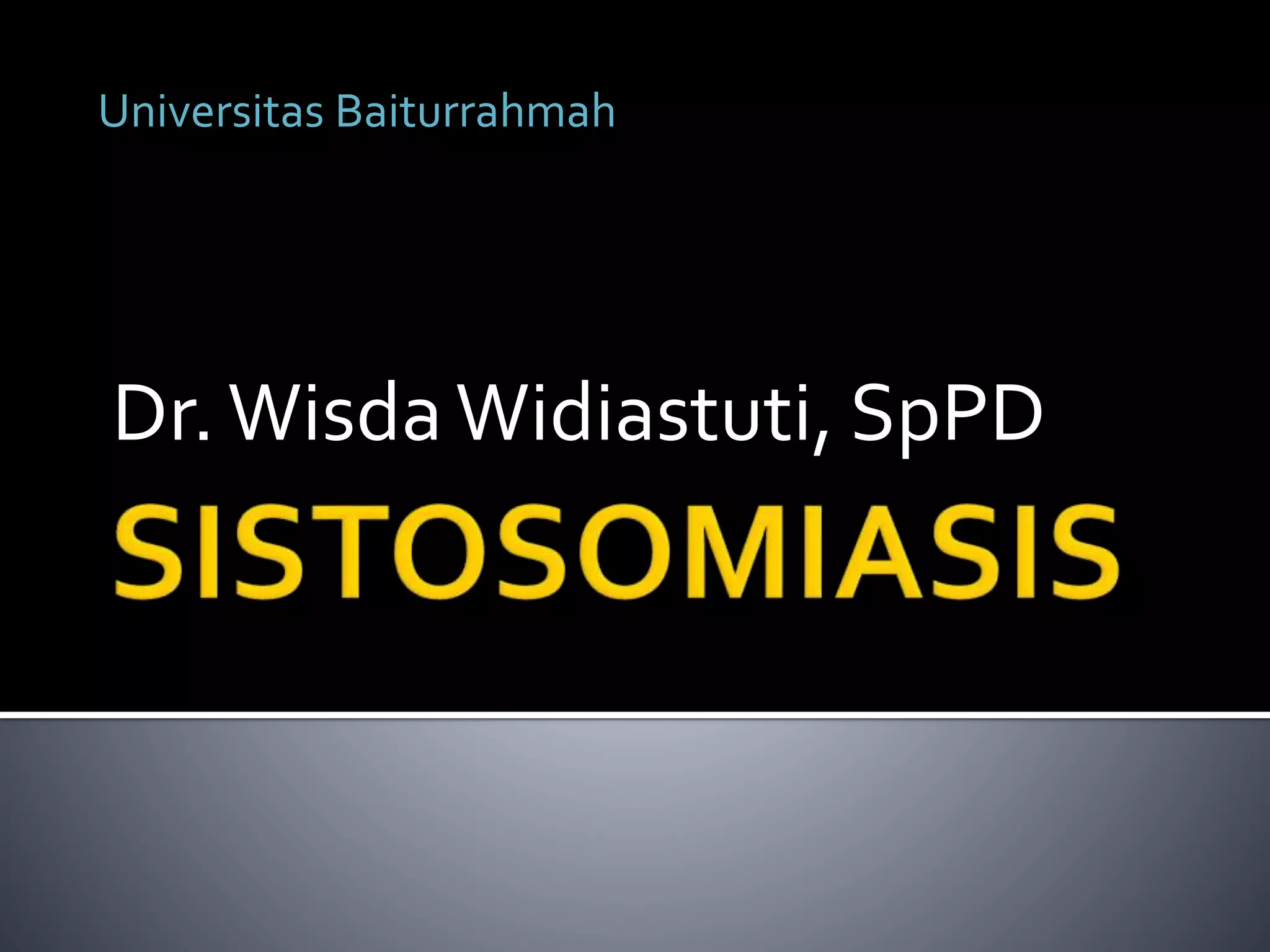 Universitas Baiturrahmah

Dr. Wisda Widiastuti, SpPD

SISTOSOMIASIS